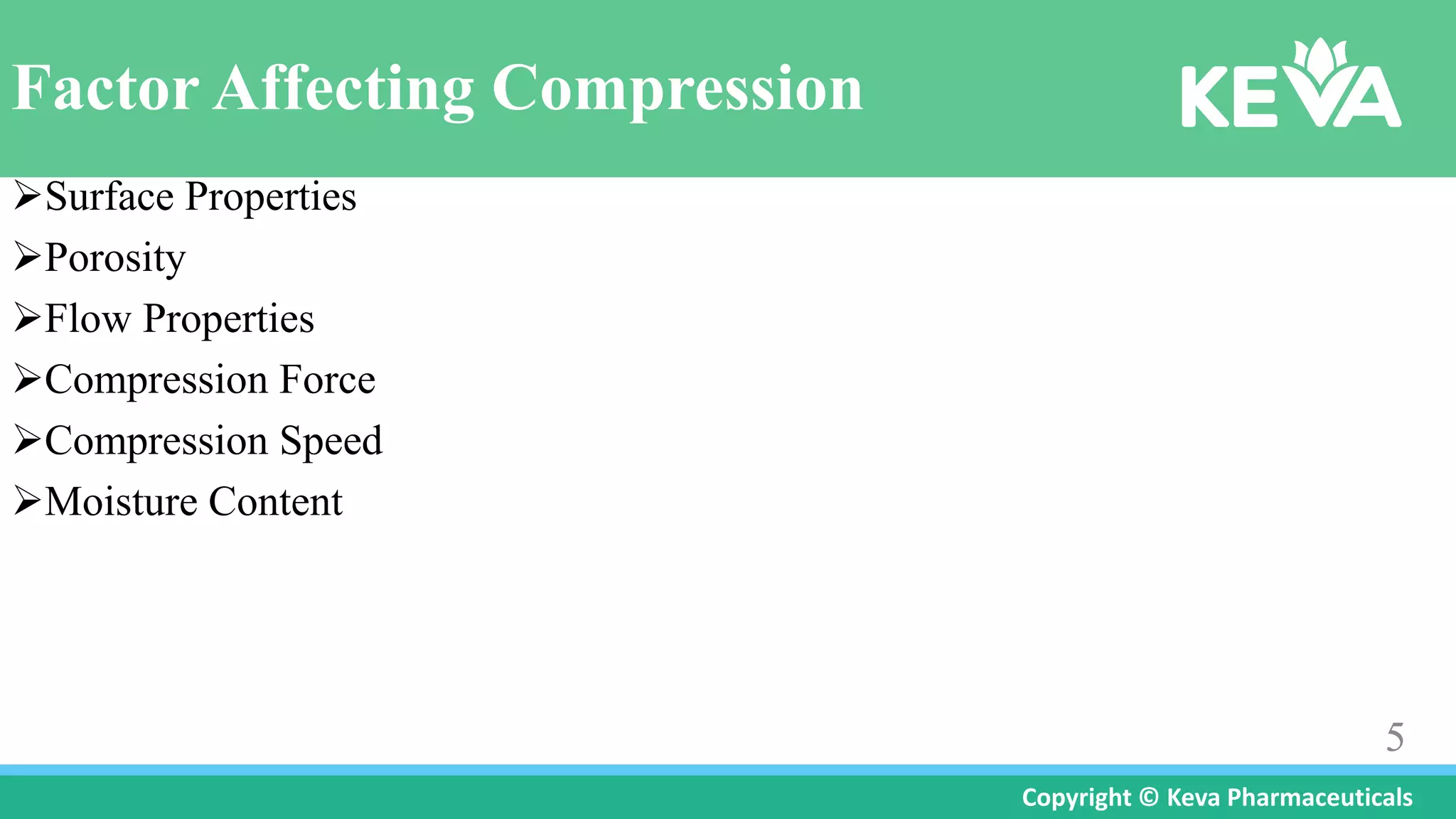 Factor Affecting Compression

KEVA

➢Surface Properties
➢Porosity
➢Flow Properties
➢Compression Force
➢Compression Speed
➢Moisture Content

5

Copyright © Keva Pharmaceuticals